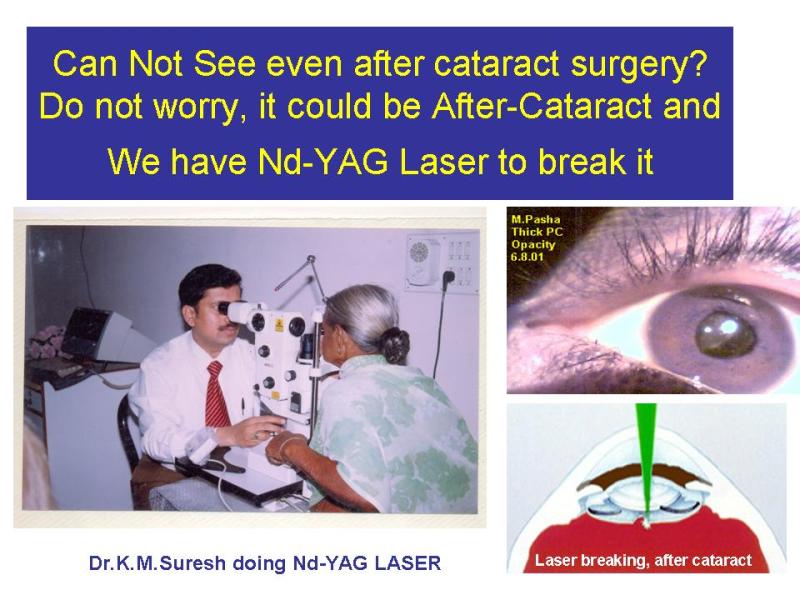 Can Not See even after cataract surgery?
Do not worry, it could be After-Cataract and
We have Nd-YAG Laser to break it

M.Pasha
Thick PC
Opacity
6.8.01

Dr.K.M.Suresh doing Nd-YAG LASER

Laser breaking, after cataract